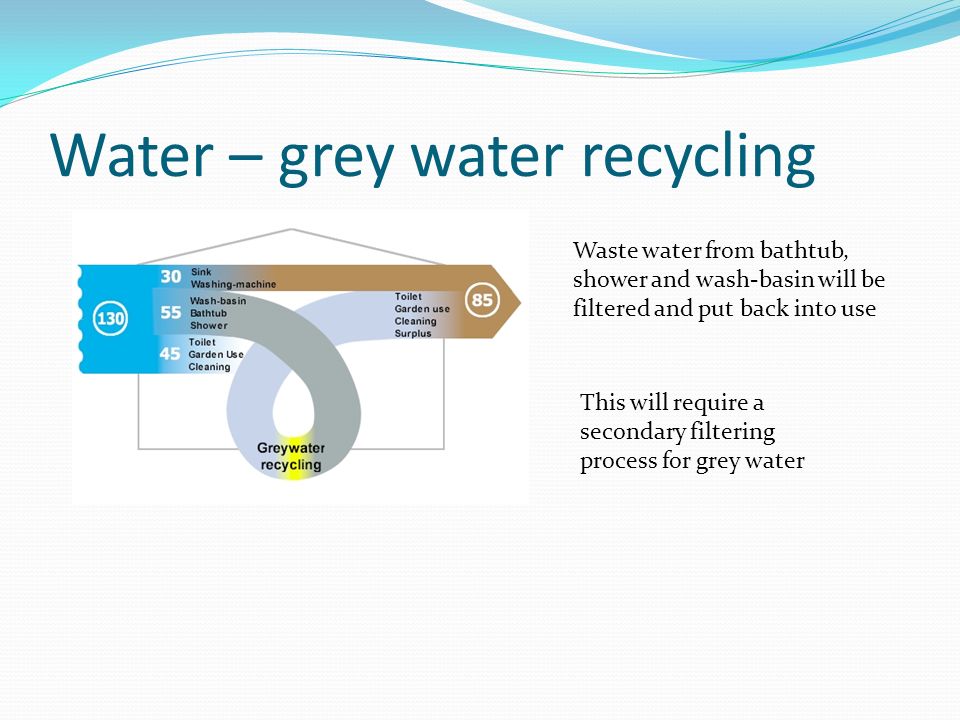 Water – grey water recycling

130

30 Sink
Washing-machine

55 Wash-basin
Bathtub
Shower

45 Toilet
Garden Use
Cleaning

Toilet
Garden use
Cleaning
Surplus

85

Greywater
recycling

Waste water from bathtub, shower and wash-basin will be filtered and put back into use

This will require a secondary filtering process for grey water